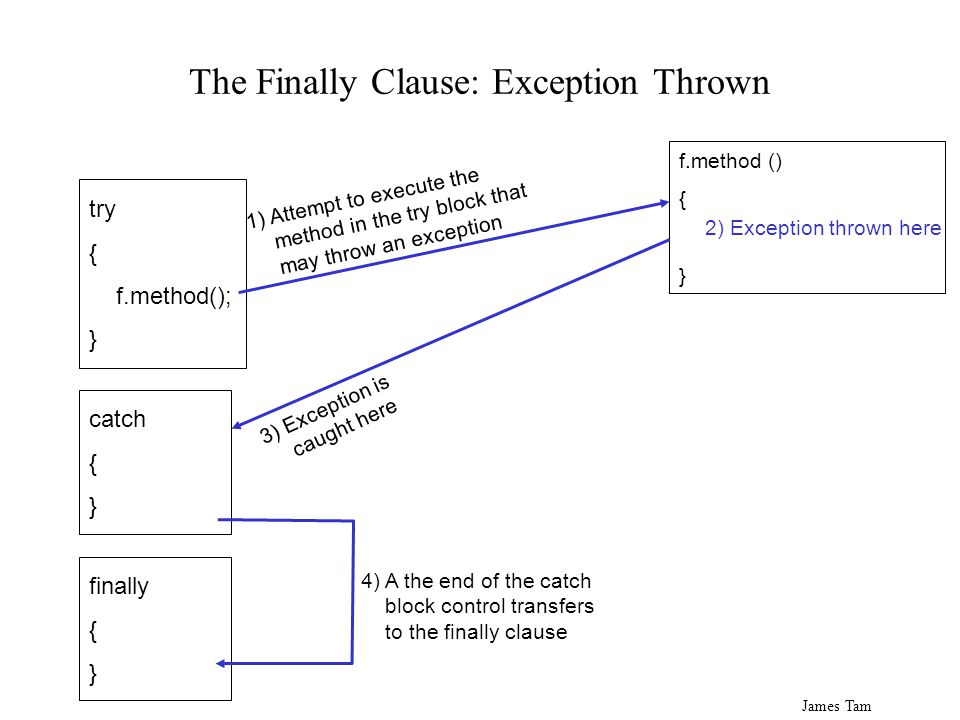 The Finally Clause: Exception Thrown

try
{
f.method();
}

1) Attempt to execute the method in the try block that may throw an exception

f.method ()
{
2) Exception thrown here
}

catch
{
}

3) Exception is caught here

finally
{
}

4) A the end of the catch block control transfers to the finally clause

James Tam